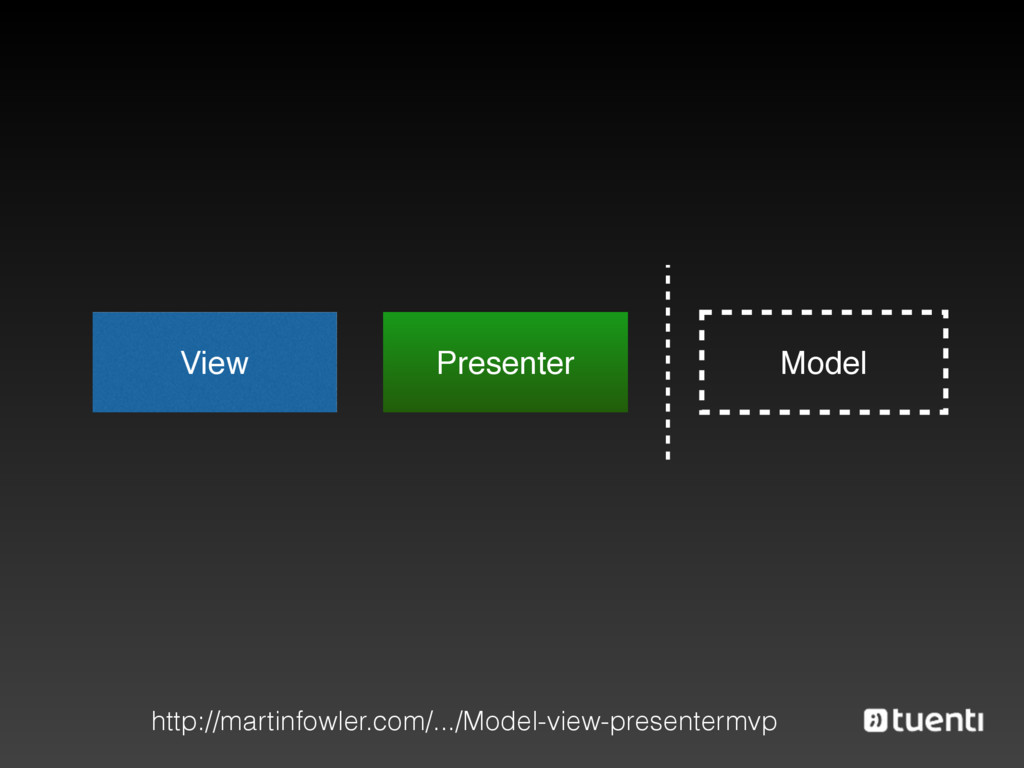 View

Presenter

Model

http://martinfowler.com/.../Model-view-presentermvp

tuenti